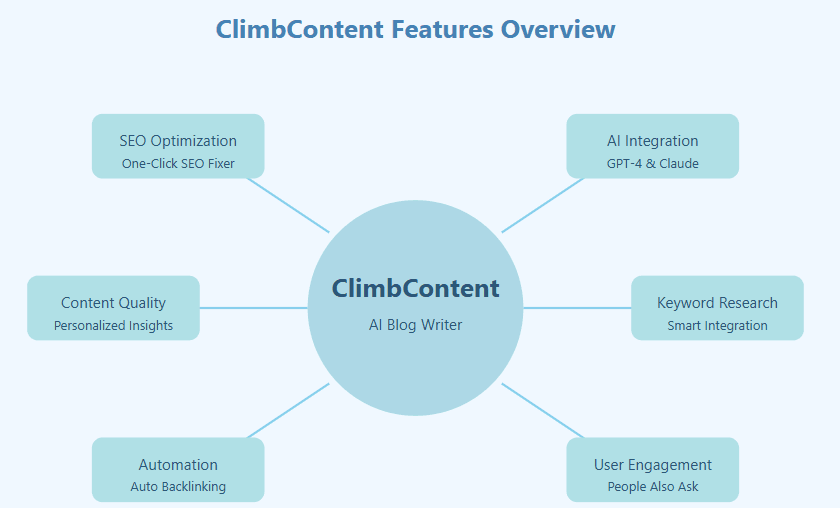 ClimbContent Features Overview

SEO Optimization
One-Click SEO Fixer

AI Integration
GPT-4 & Claude

Content Quality
Personalized Insights

ClimbContent
AI Blog Writer

Keyword Research
Smart Integration

Automation
Auto Backlinking

User Engagement
People Also Ask